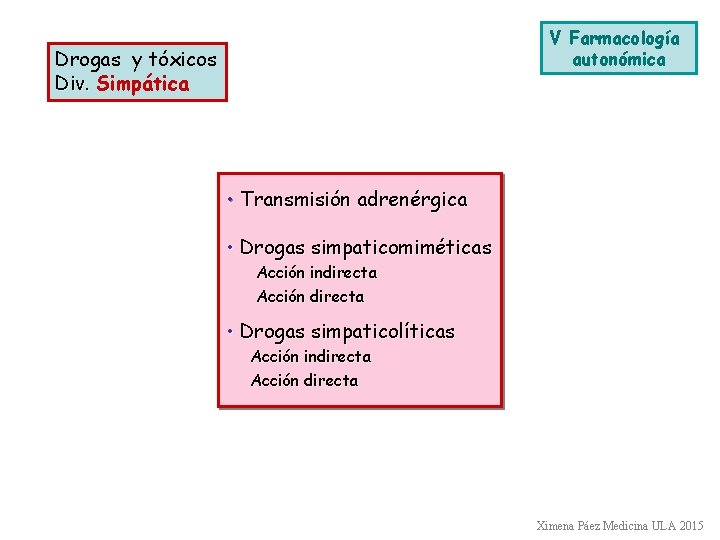 Drogas y tóxicos
Div. Simpática

V Farmacología autonómica

• Transmisión adrenérgica

• Drogas simpaticomiméticas
Acción indirecta
Acción directa

• Drogas simpaticolíticas
Acción indirecta
Acción directa

Ximena Páez Medicina ULA 2015